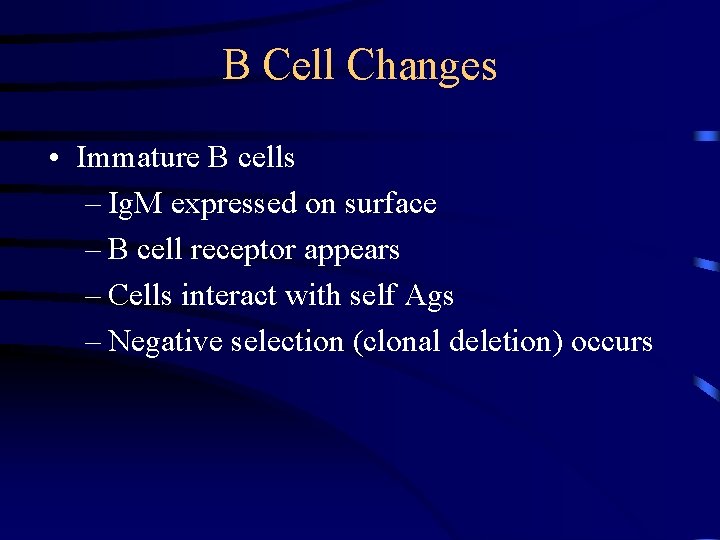 B Cell Changes

• Immature B cells
– IgM expressed on surface
– B cell receptor appears
– Cells interact with self Ags
– Negative selection (clonal deletion) occurs